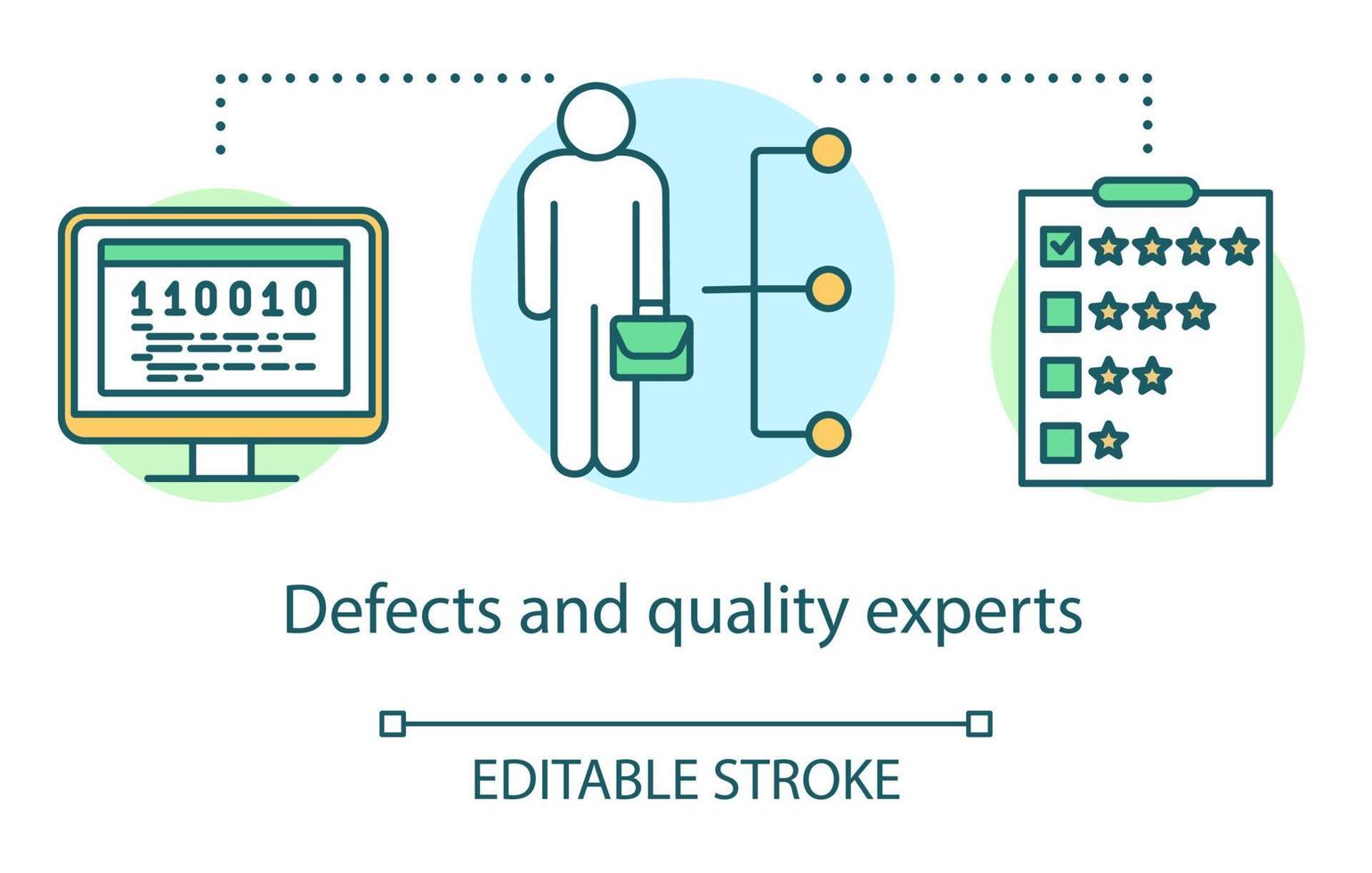 110010

Defects and quality experts

EDITABLE STROKE